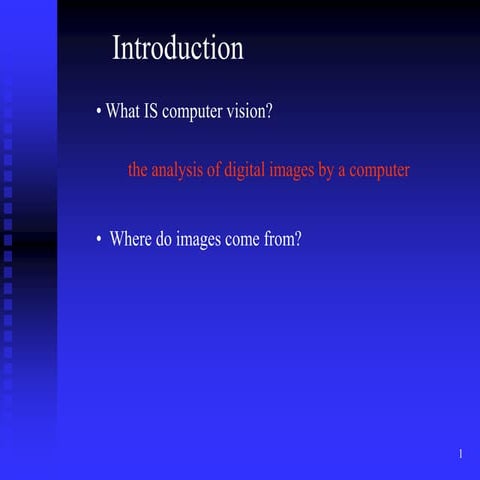 Introduction

• What IS computer vision?

the analysis of digital images by a computer

• Where do images come from?

1